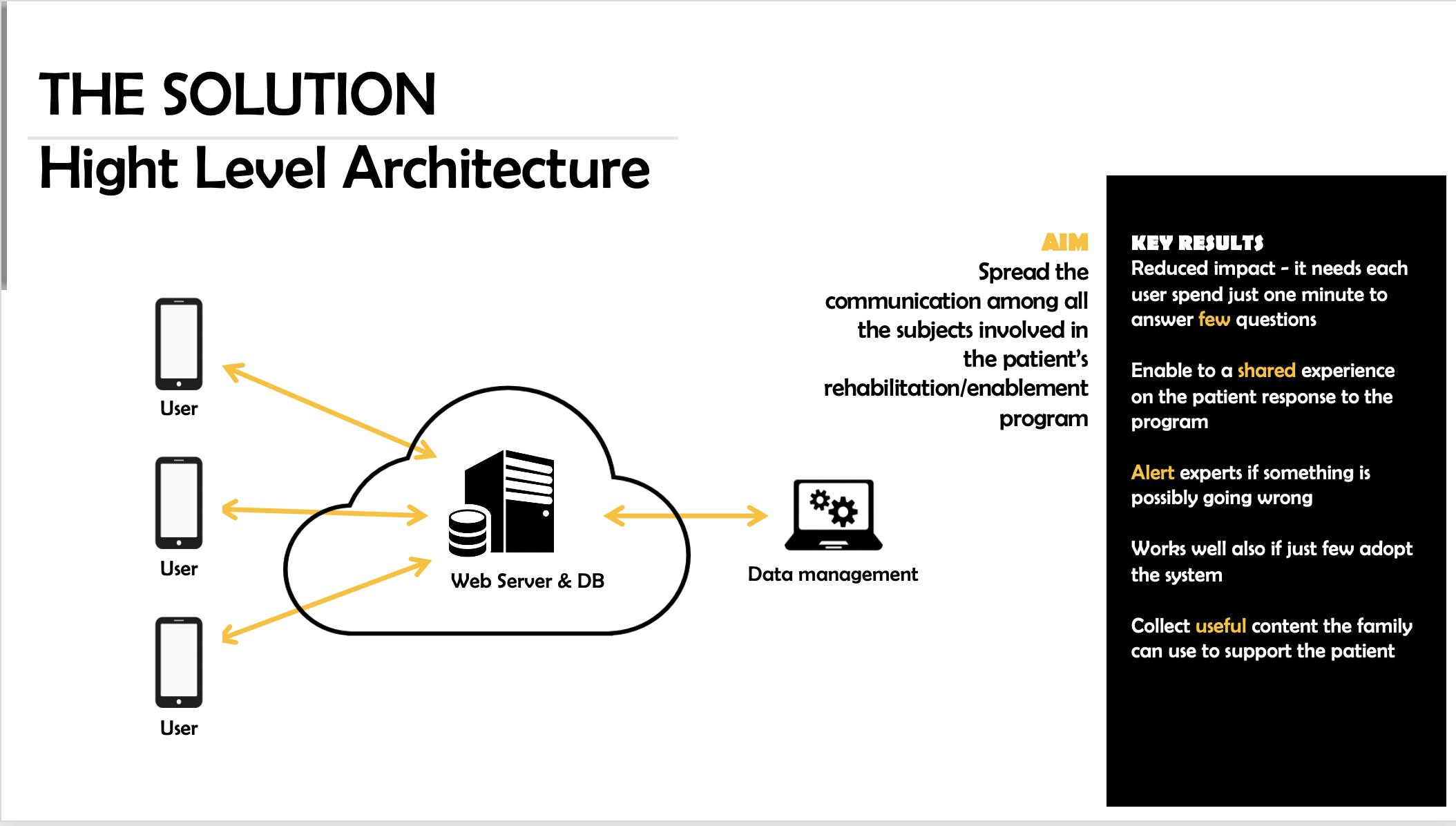 THE SOLUTION

Hight Level Architecture

User

User

User

Web Server & DB

Data management

AIM
Spread the communication among all the subjects involved in the patient's rehabilitation/enablement program

KEY RESULTS
Reduced impact - it needs each user spend just one minute to answer few questions

Enable to a shared experience on the patient response to the program

Alert experts if something is possibly going wrong

Works well also if just few adopt the system

Collect useful content the family can use to support the patient